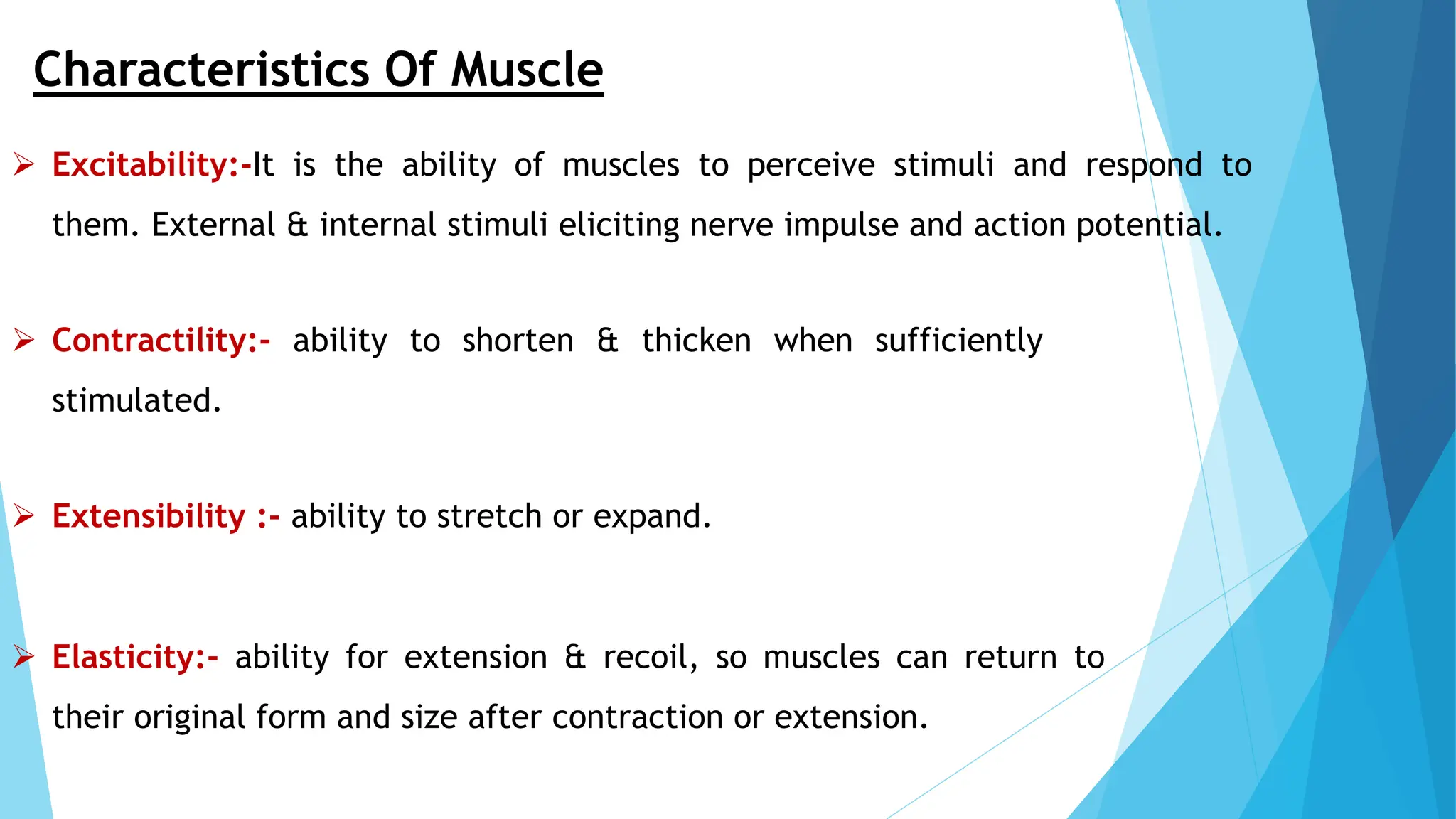 Characteristics Of Muscle

➢ Excitability:-It is the ability of muscles to perceive stimuli and respond to them. External & internal stimuli eliciting nerve impulse and action potential.

➢ Contractility:- ability to shorten & thicken when sufficiently stimulated.

➢ Extensibility :- ability to stretch or expand.

➢ Elasticity:- ability for extension & recoil, so muscles can return to their original form and size after contraction or extension.